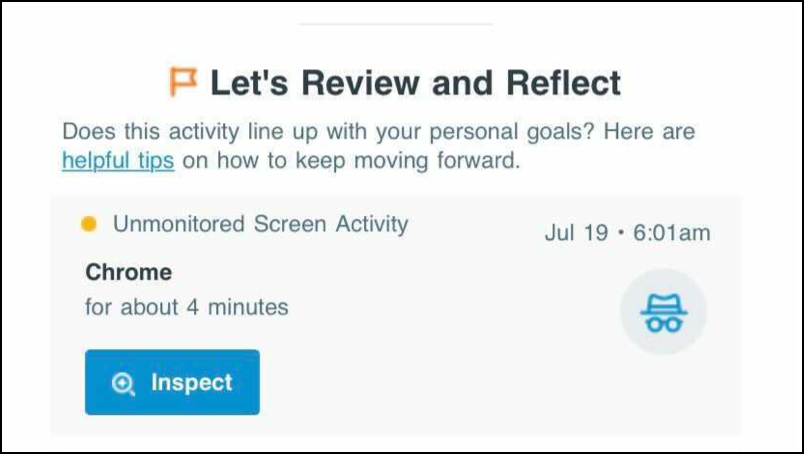 Let's Review and Reflect

Does this activity line up with your personal goals? Here are helpful tips on how to keep moving forward.

Unmonitored Screen Activity

Jul 19 • 6:01am

Chrome

for about 4 minutes

Inspect